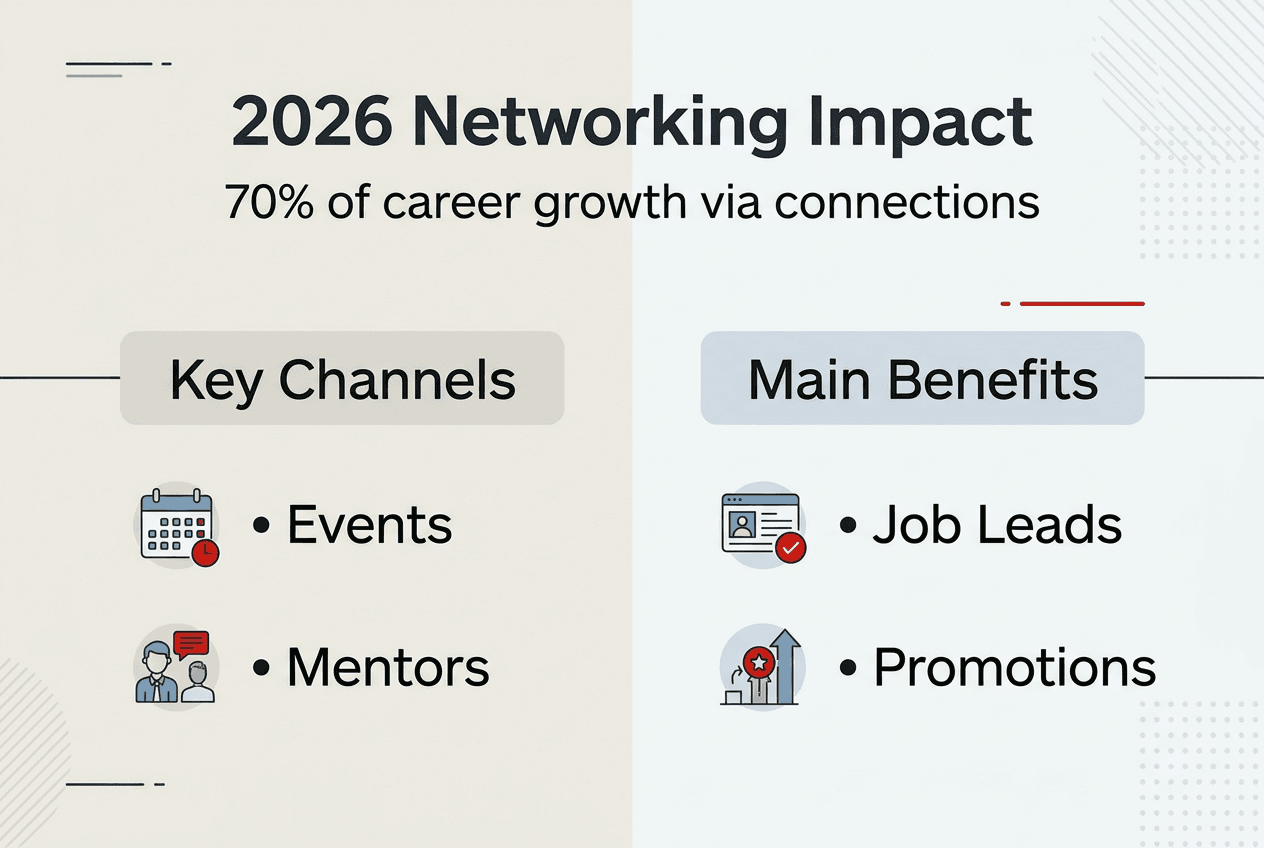 2026 Networking Impact
70% of career growth via connections

Key Channels

• Events

• Mentors

Main Benefits

• Job Leads

• Promotions